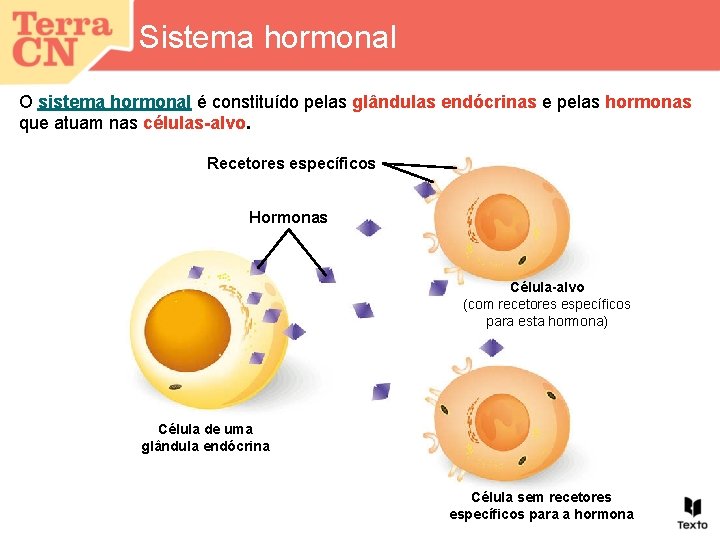 Terra CN

Sistema hormonal

O sistema hormonal é constituído pelas glândulas endócrinas e pelas hormonas que atuam nas células-alvo.

Recetores específicos

Hormonas

Célula-alvo
(com recetores específicos para esta hormona)

Célula de uma glândula endócrina

Célula sem recetores específicos para a hormona

Texto